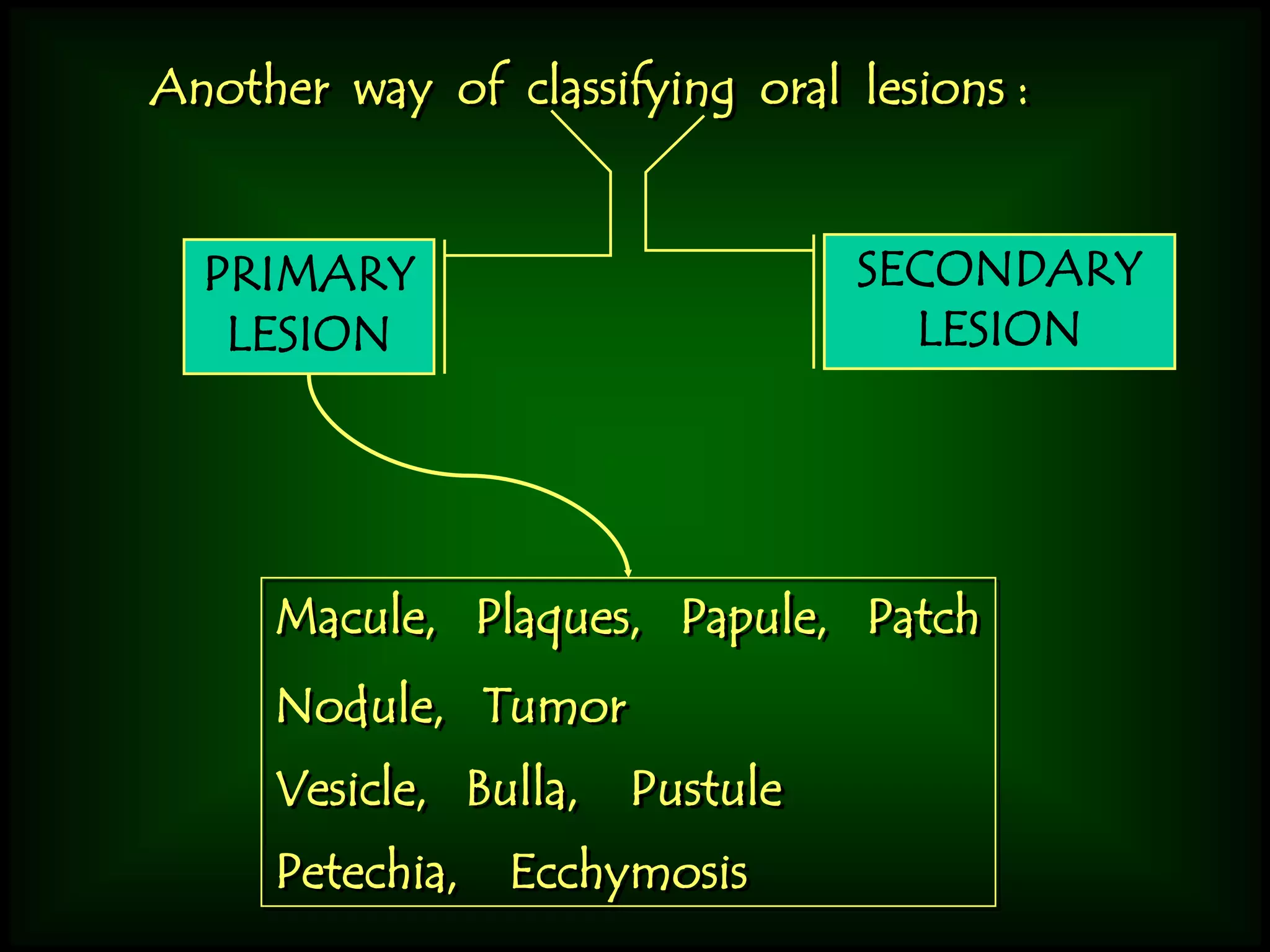 Another way of classifying oral lesions :

PRIMARY LESION

SECONDARY LESION

Macule, Plaques, Papule, Patch

Nodule, Tumor

Vesicle, Bulla, Pustule

Petechia, Ecchymosis